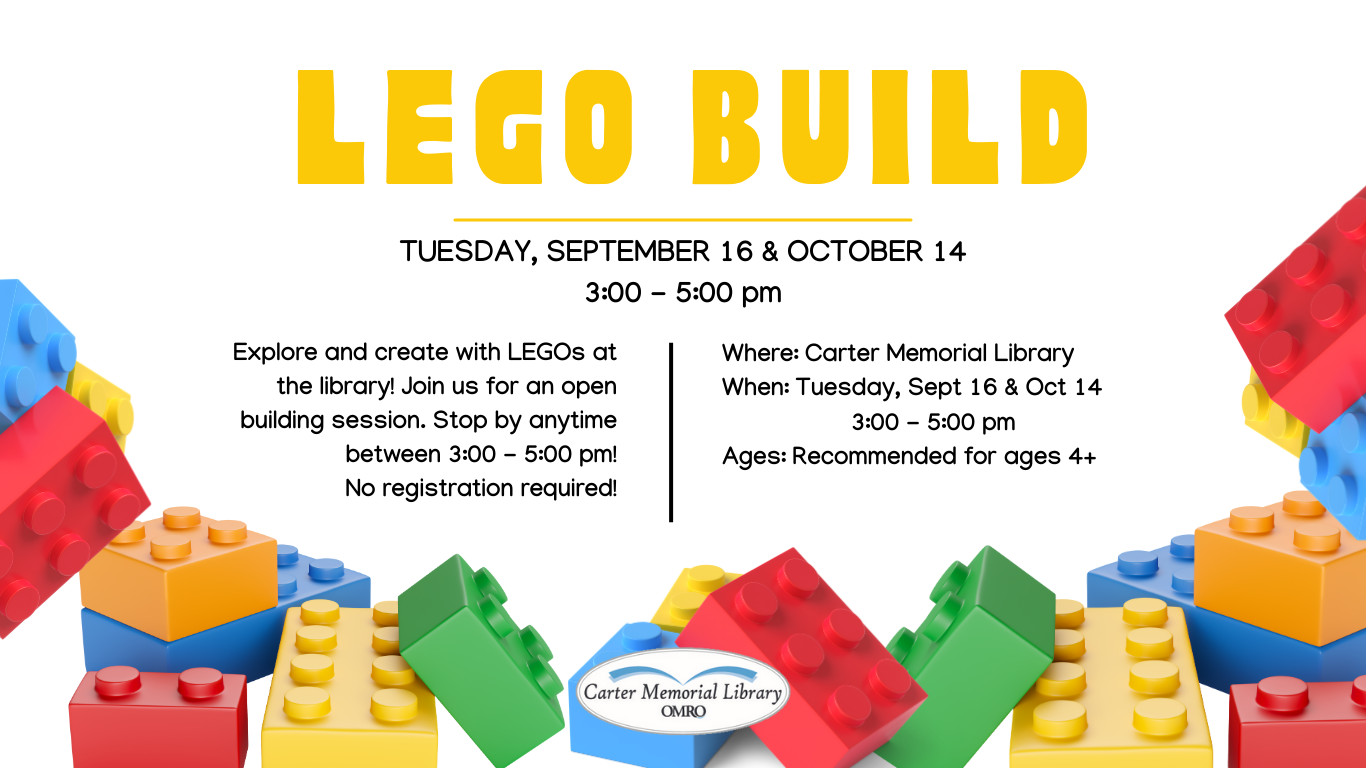 LEGO BUILD

TUESDAY, SEPTEMBER 16 & OCTOBER 14
3:00 – 5:00 pm

Explore and create with LEGOs at the library! Join us for an open building session. Stop by anytime between 3:00 – 5:00 pm! No registration required!

Where: Carter Memorial Library
When: Tuesday, Sept 16 & Oct 14
3:00 – 5:00 pm
Ages: Recommended for ages 4+

Carter Memorial Library
OMRO